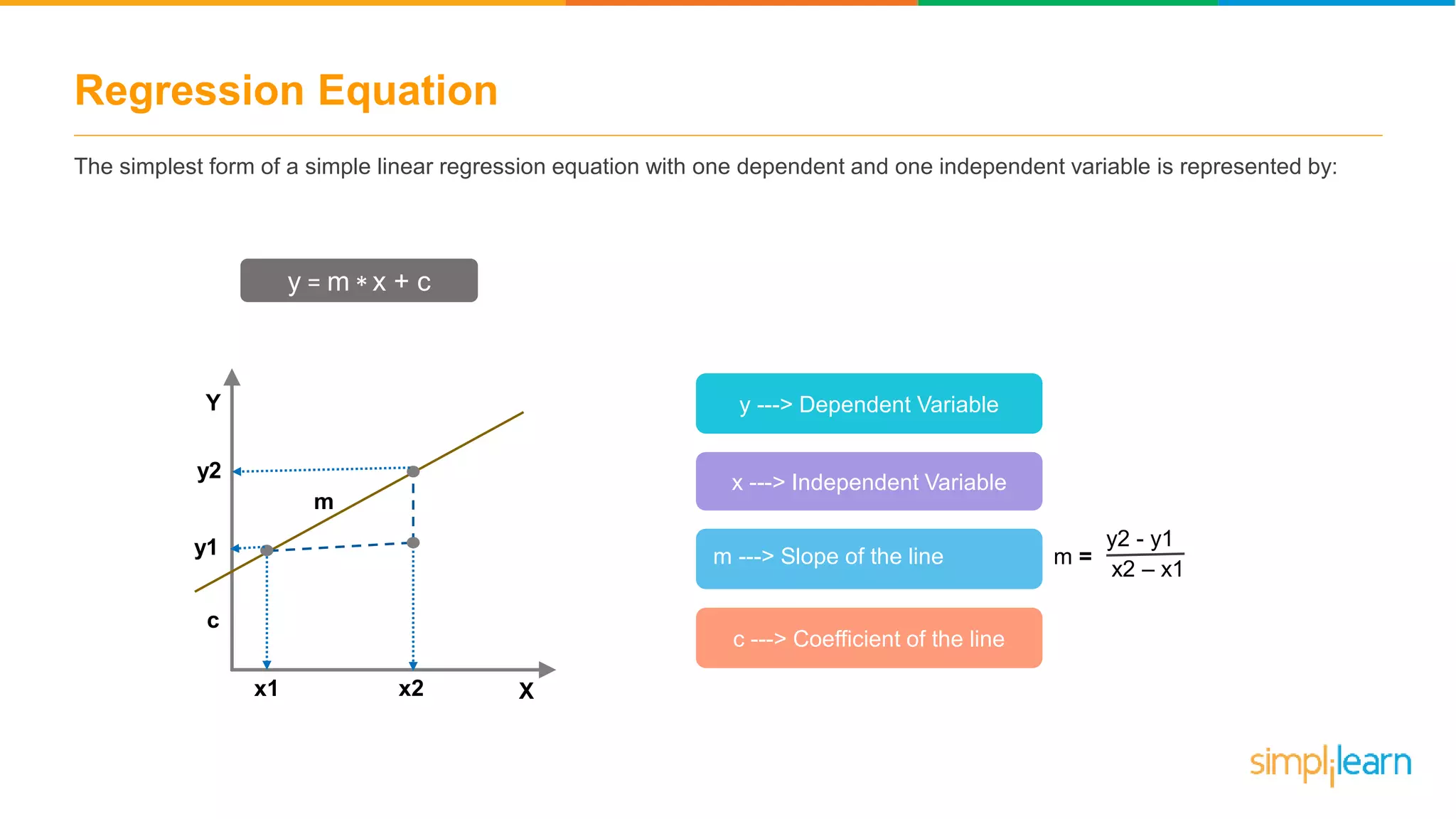 Regression Equation

The simplest form of a simple linear regression equation with one dependent and one independent variable is represented by:

$y = m * x + c$

Y
y2
m
y1
c
x1
x2
X

y ---> Dependent Variable

x ---> Independent Variable

m ---> Slope of the line

$m = \frac{y2 - y1}{x2 - x1}$

c ---> Coefficient of the line

simplilearn